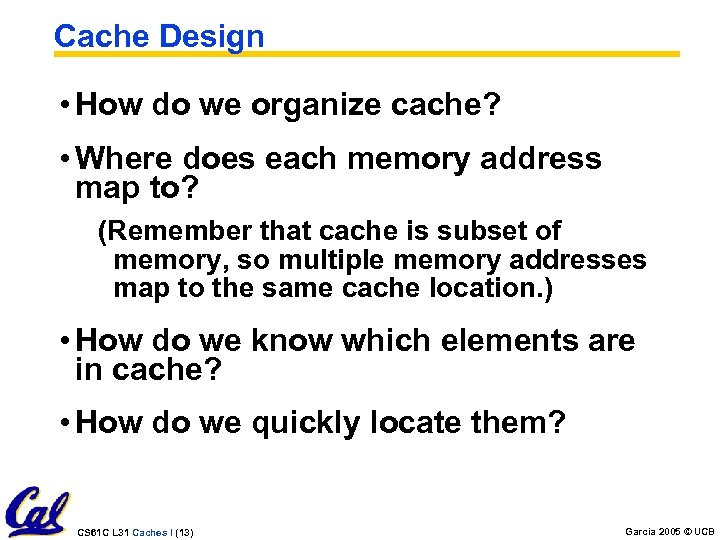 Cache Design

• How do we organize cache?

• Where does each memory address map to?

(Remember that cache is subset of memory, so multiple memory addresses map to the same cache location.)

• How do we know which elements are in cache?

• How do we quickly locate them?

Cal

CS61C L31 Caches I (13)

Garcia 2005 © UCB